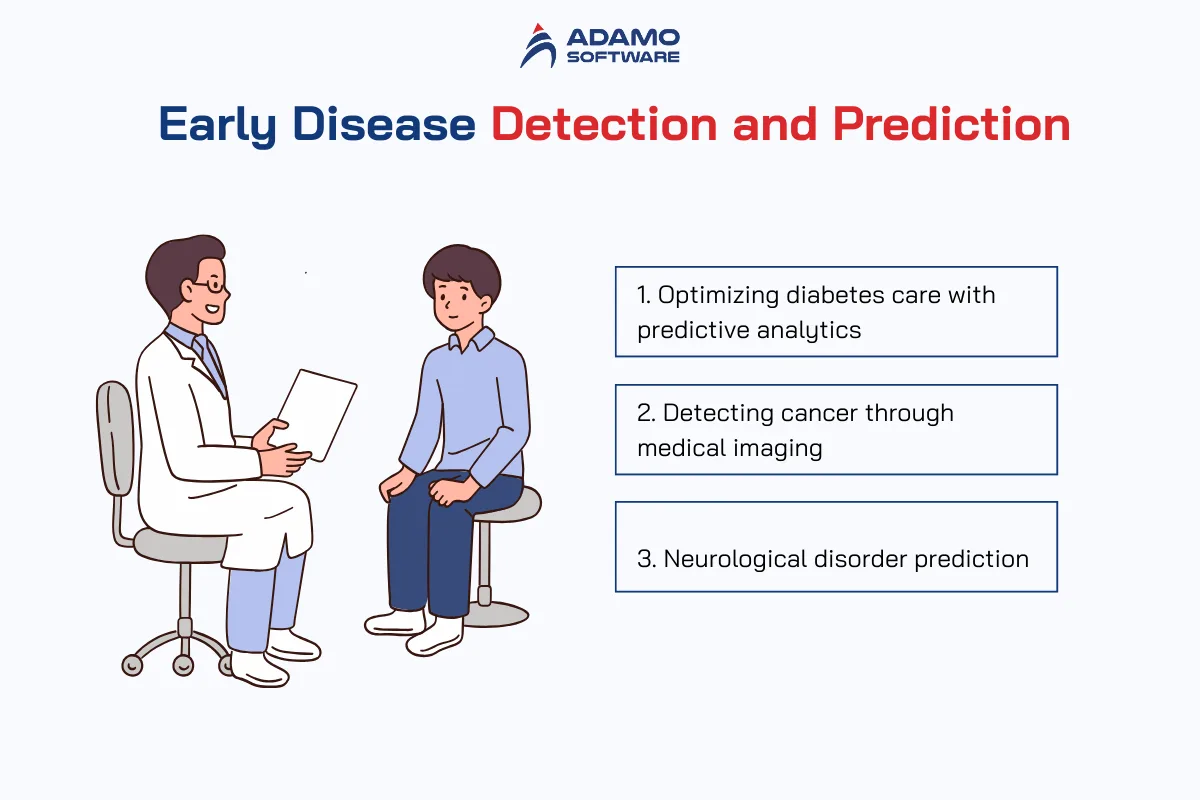 ADAMO SOFTWARE

Early Disease Detection and Prediction

1. Optimizing diabetes care with predictive analytics

2. Detecting cancer through medical imaging

3. Neurological disorder prediction